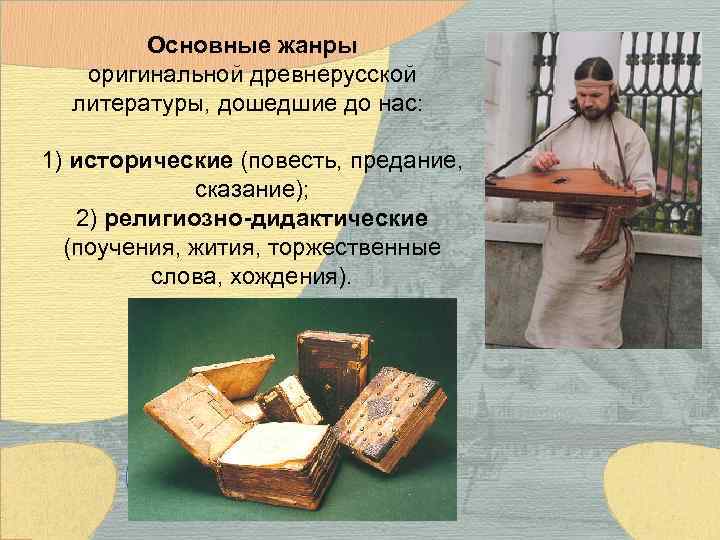 Основные жанры оригинальной древнерусской литературы, дошедшие до нас:

1) исторические (повесть, предание, сказание);
2) религиозно-дидактические (поучения, жития, торжественные слова, хождения).